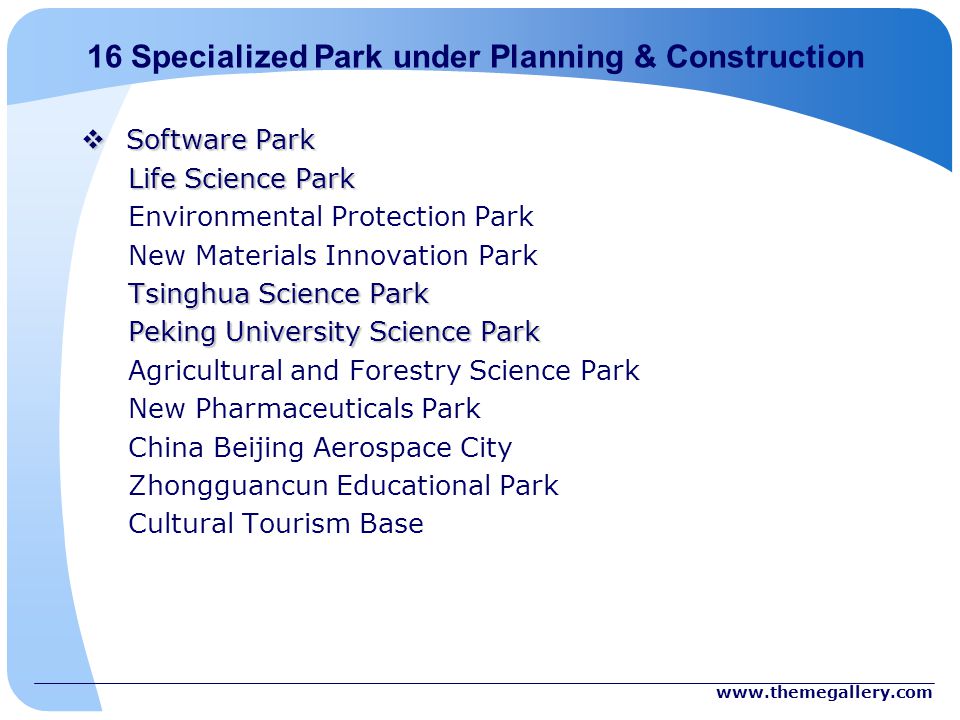 16 Specialized Park under Planning & Construction

❖ Software Park
Life Science Park
Environmental Protection Park
New Materials Innovation Park
Tsinghua Science Park
Peking University Science Park
Agricultural and Forestry Science Park
New Pharmaceuticals Park
China Beijing Aerospace City
Zhongguancun Educational Park
Cultural Tourism Base

www.themegallery.com